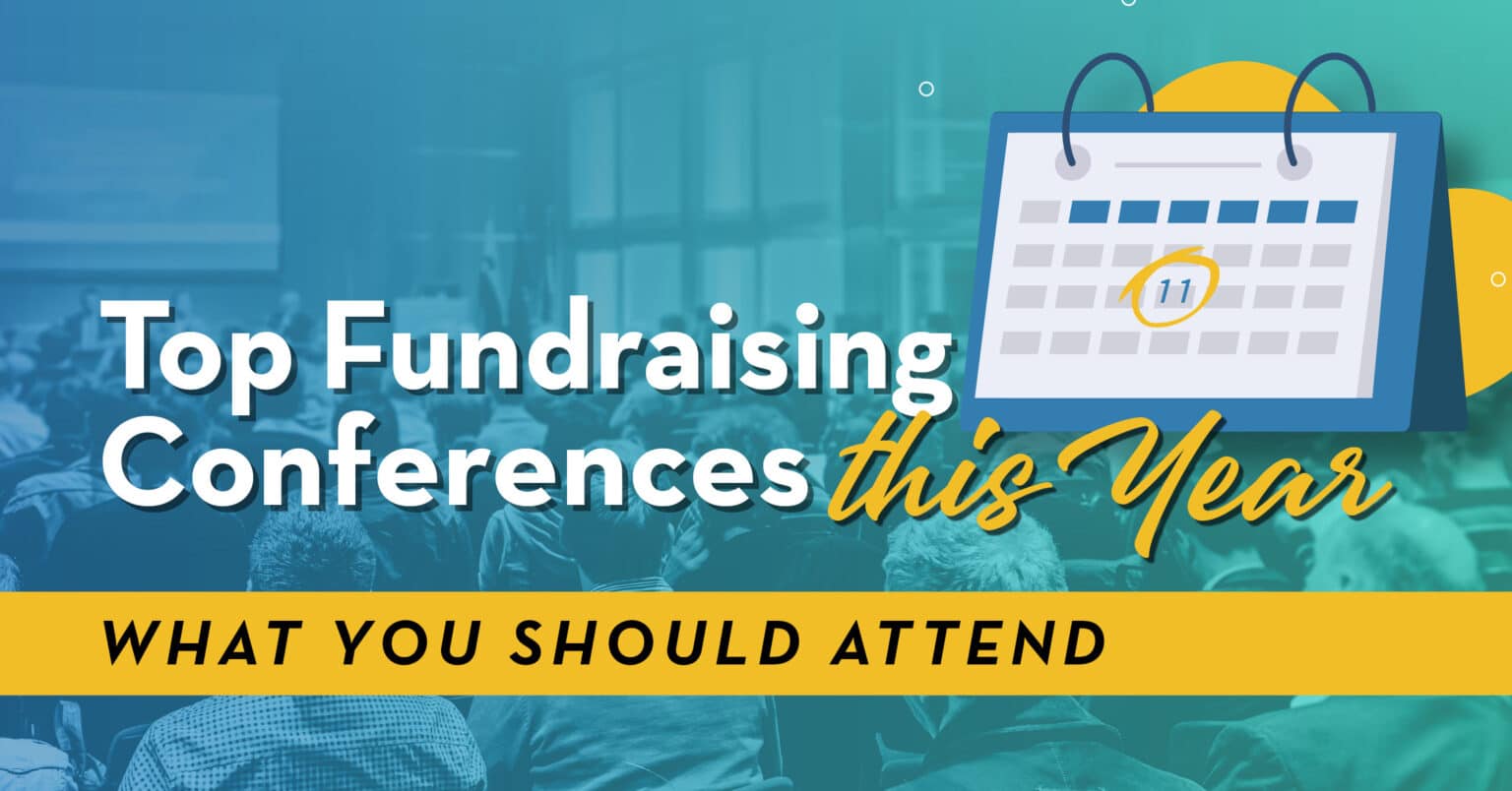 11

Top Fundraising Conferences this Year

WHAT YOU SHOULD ATTEND